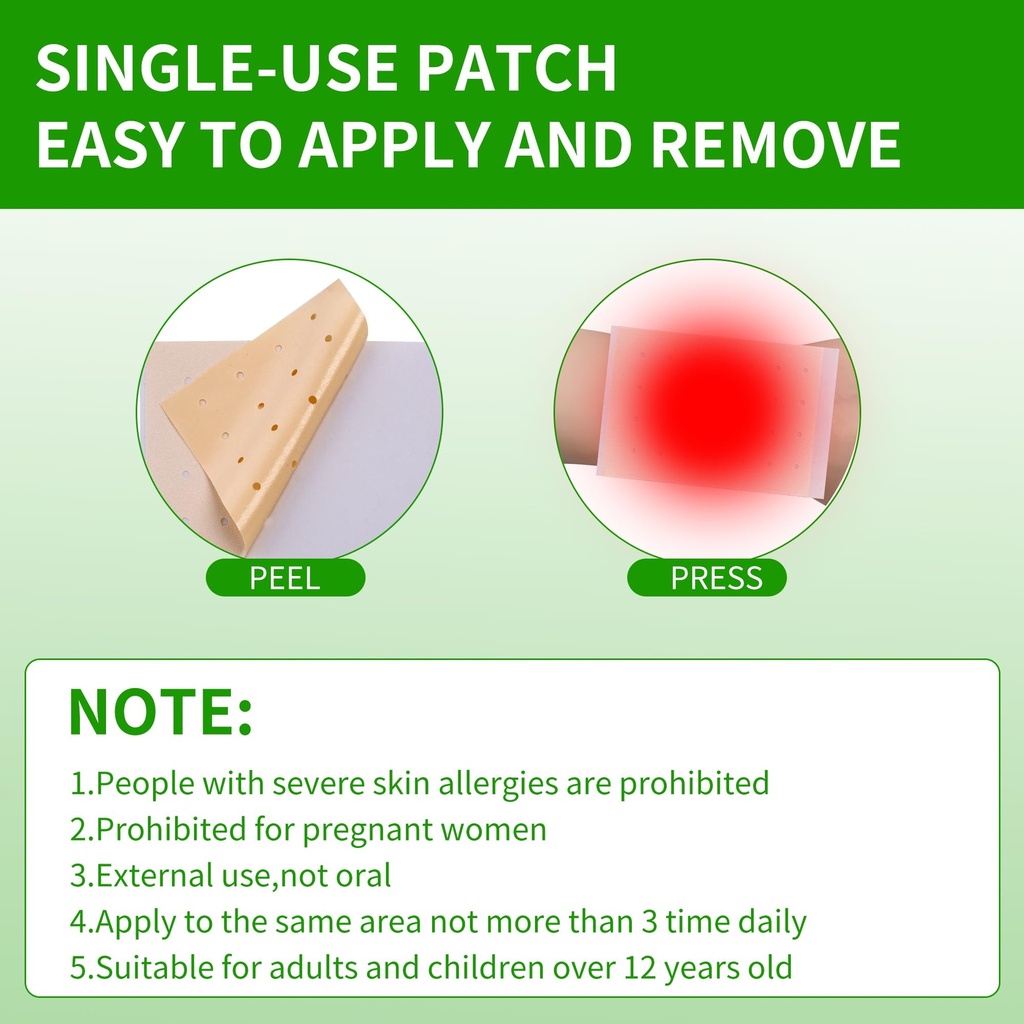 SINGLE-USE PATCH
EASY TO APPLY AND REMOVE

PEEL

PRESS

NOTE:

1.People with severe skin allergies are prohibited
2.Prohibited for pregnant women
3.External use,not oral
4.Apply to the same area not more than 3 time daily
5.Suitable for adults and children over 12 years old